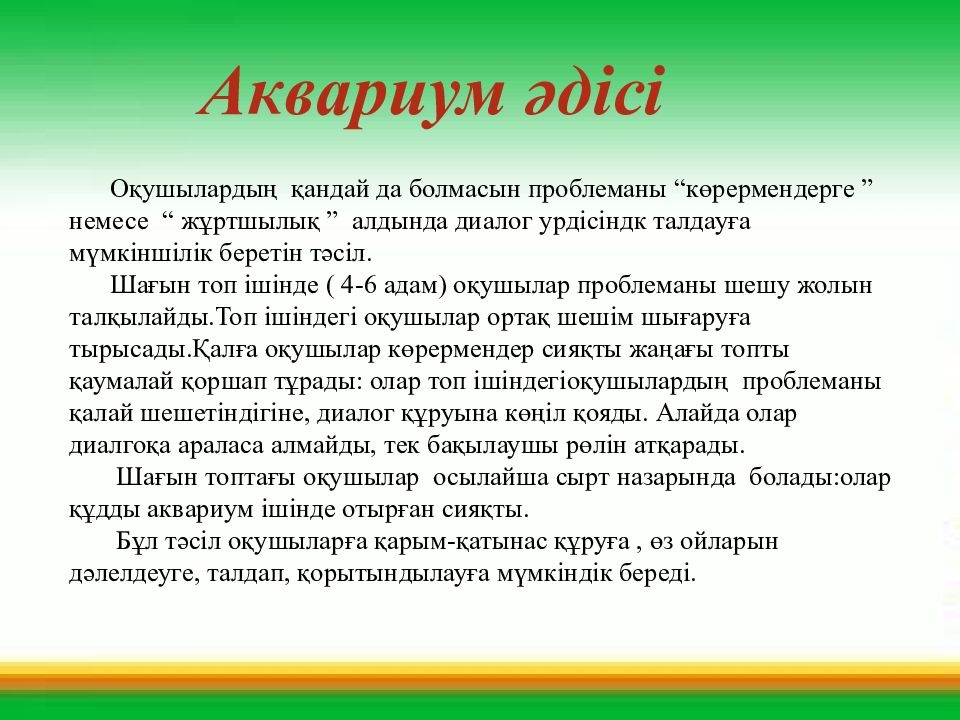 Аквариум әдісі

Оқушылардың қандай да болмасын проблеманы “көрермендерге ” немесе “ жұртшылық ” алдында диалог урдісіндк талдауға мүмкіншілік беретін тәсіл.

Шағын топ ішінде ( 4-6 адам) оқушылар проблеманы шешу жолын талқылайды.Топ ішіндегі оқушылар ортақ шешім шығаруға тырысады.Қалға оқушылар көрермендер сияқты жаңағы топты қаумалай қоршап тұрады: олар топ ішіндегіоқушылардың проблеманы қалай шешетіндігіне, диалог құруына көңіл қояды. Алайда олар диалгоқа араласа алмайды, тек бақылаушы рөлін атқарады.

Шағын топтағы оқушылар осылайша сырт назарында болады:олар құдды аквариум ішінде отырған сияқты.

Бұл тәсіл оқушыларға қарым-қатынас құруға , өз ойларын дәлелдеуге, талдап, қорытындылауға мүмкіндік береді.